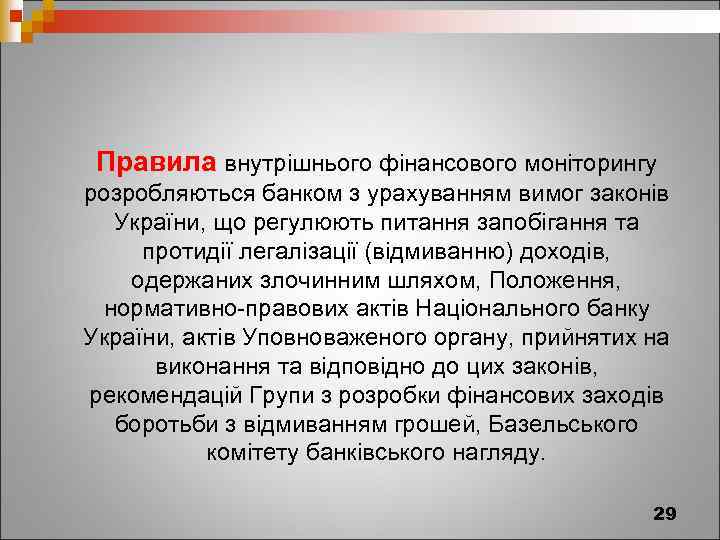 Правила внутрішнього фінансового моніторингу розробляються банком з урахуванням вимог законів України, що регулюють питання запобігання та протидії легалізації (відмиванню) доходів, одержаних злочинним шляхом, Положення, нормативно-правових актів Національного банку України, актів Уповноваженого органу, прийнятих на виконання та відповідно до цих законів, рекомендацій Групи з розробки фінансових заходів боротьби з відмиванням грошей, Базельського комітету банківського нагляду.

29